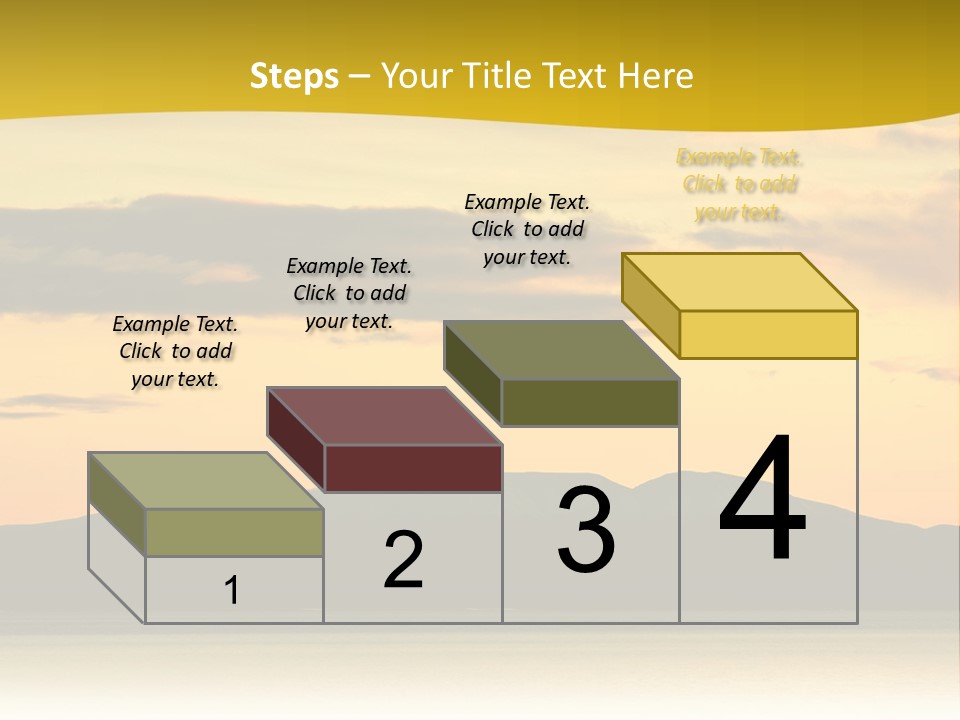 Steps – Your Title Text Here

Example Text. Click to add your text.

Example Text. Click to add your text.

Example Text. Click to add your text.

Example Text. Click to add your text.

1

2

3

4